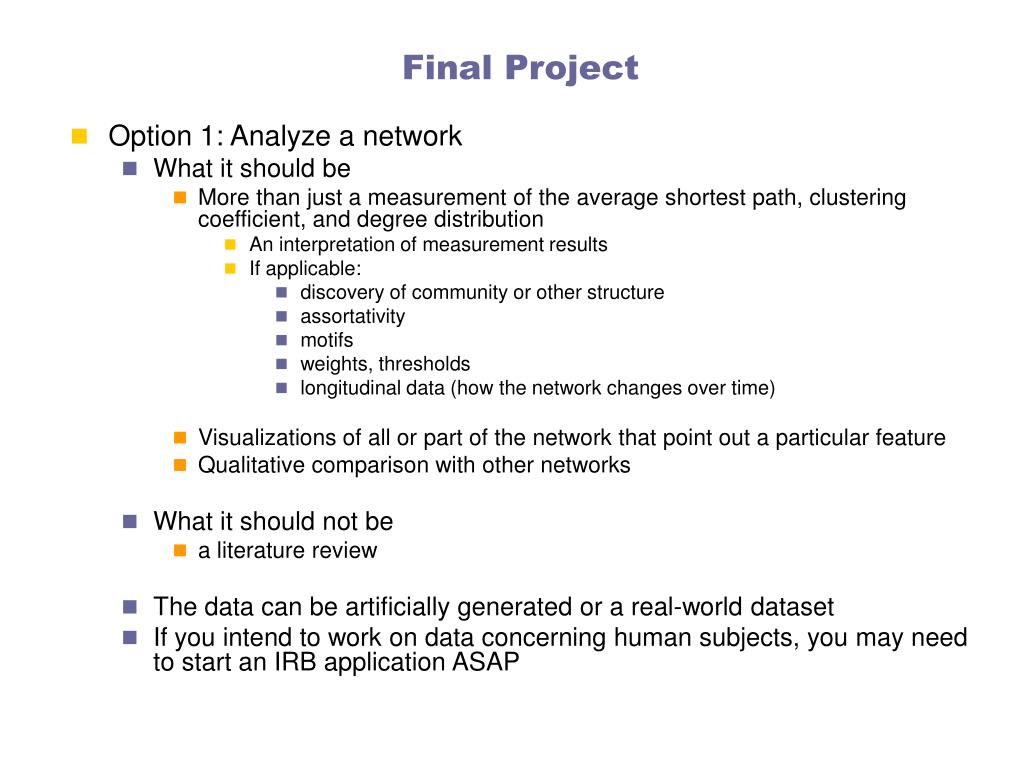 Final Project

Option 1: Analyze a network

What it should be

More than just a measurement of the average shortest path, clustering coefficient, and degree distribution

An interpretation of measurement results

If applicable:

discovery of community or other structure

assortativity

motifs

weights, thresholds

longitudinal data (how the network changes over time)

Visualizations of all or part of the network that point out a particular feature

Qualitative comparison with other networks

What it should not be

a literature review

The data can be artificially generated or a real-world dataset

If you intend to work on data concerning human subjects, you may need to start an IRB application ASAP